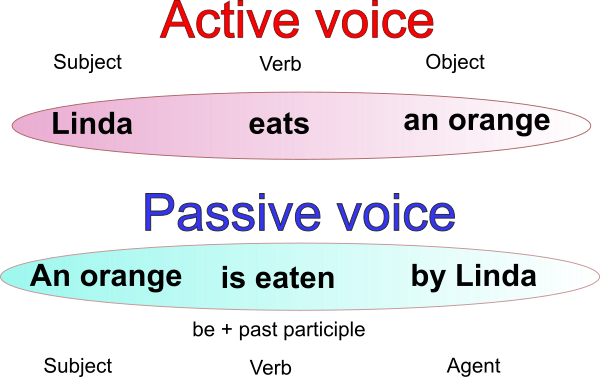 Active voice

Subject Verb Object

Linda eats an orange

Passive voice

An orange is eaten by Linda

be + past participle

Subject Verb Agent